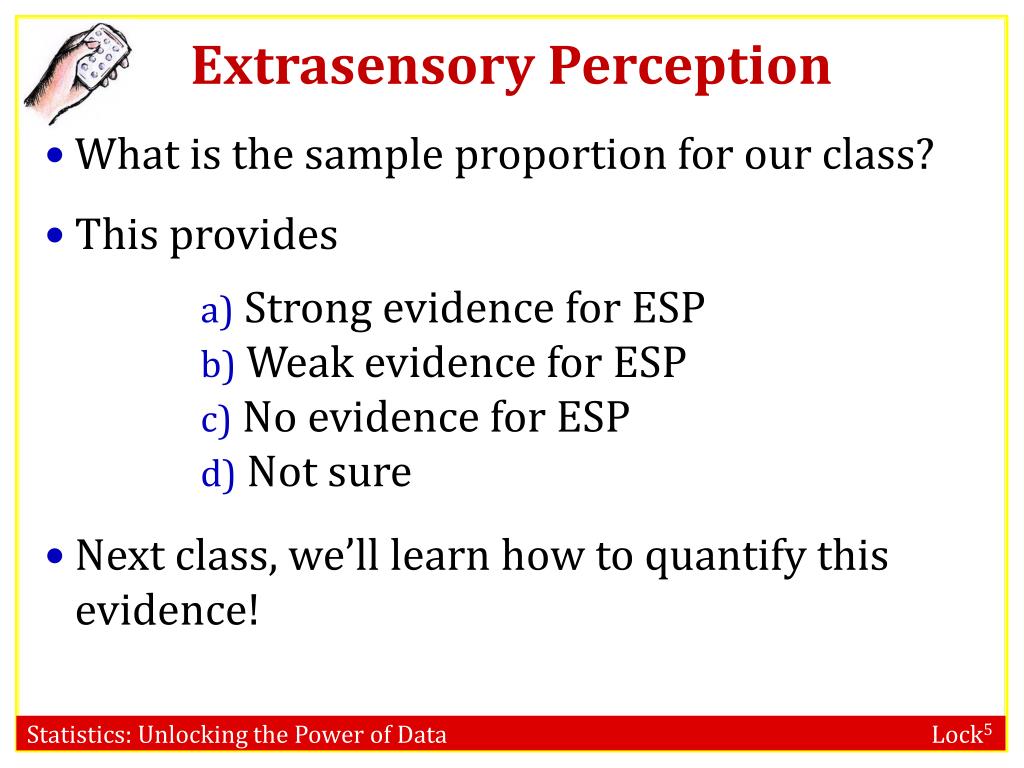 Extrasensory Perception

• What is the sample proportion for our class?

• This provides

a) Strong evidence for ESP
b) Weak evidence for ESP
c) No evidence for ESP
d) Not sure

• Next class, we'll learn how to quantify this evidence!

Statistics: Unlocking the Power of Data

Lock$^5$